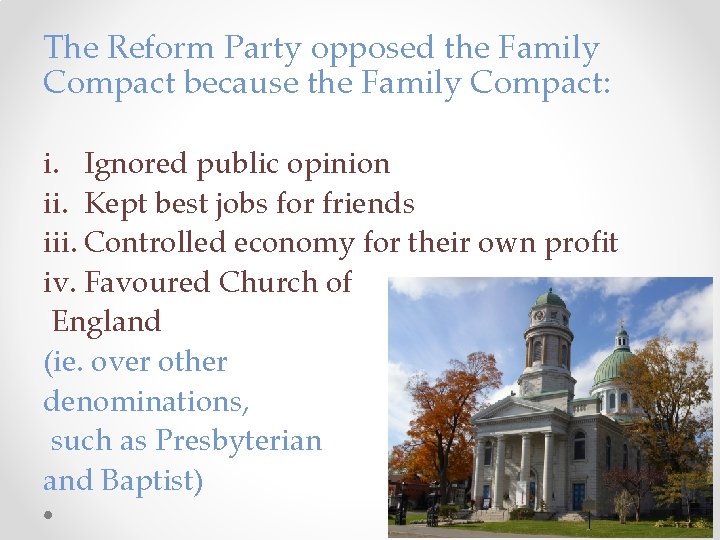 The Reform Party opposed the Family Compact because the Family Compact:

i. Ignored public opinion
ii. Kept best jobs for friends
iii. Controlled economy for their own profit
iv. Favoured Church of England
(ie. over other denominations, such as Presbyterian and Baptist)